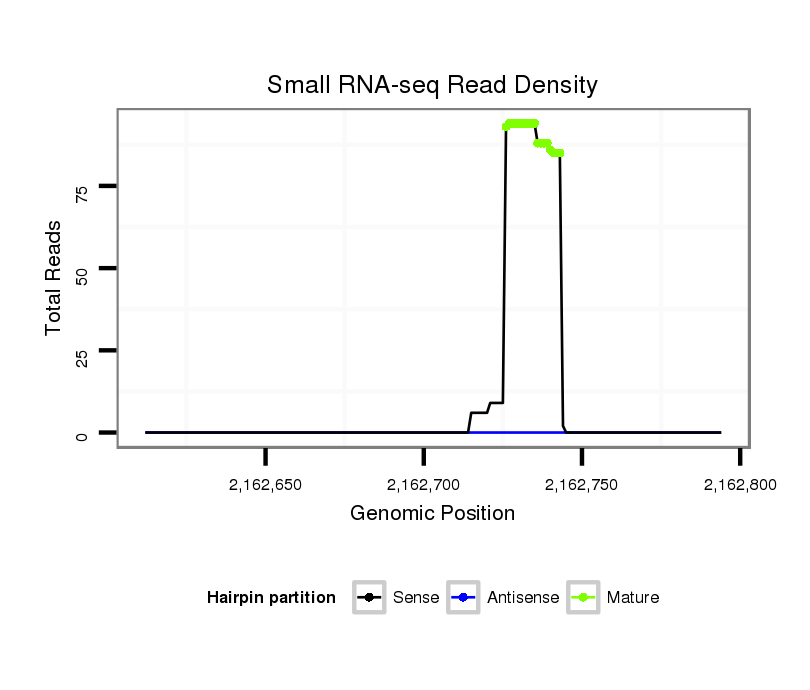 Small RNA-seq Read Density

Total Reads

75

50

25

0

2,162,650

2,162,700

2,162,750

2,162,800

Genomic Position

Hairpin partition

Sense

Antisense

Mature